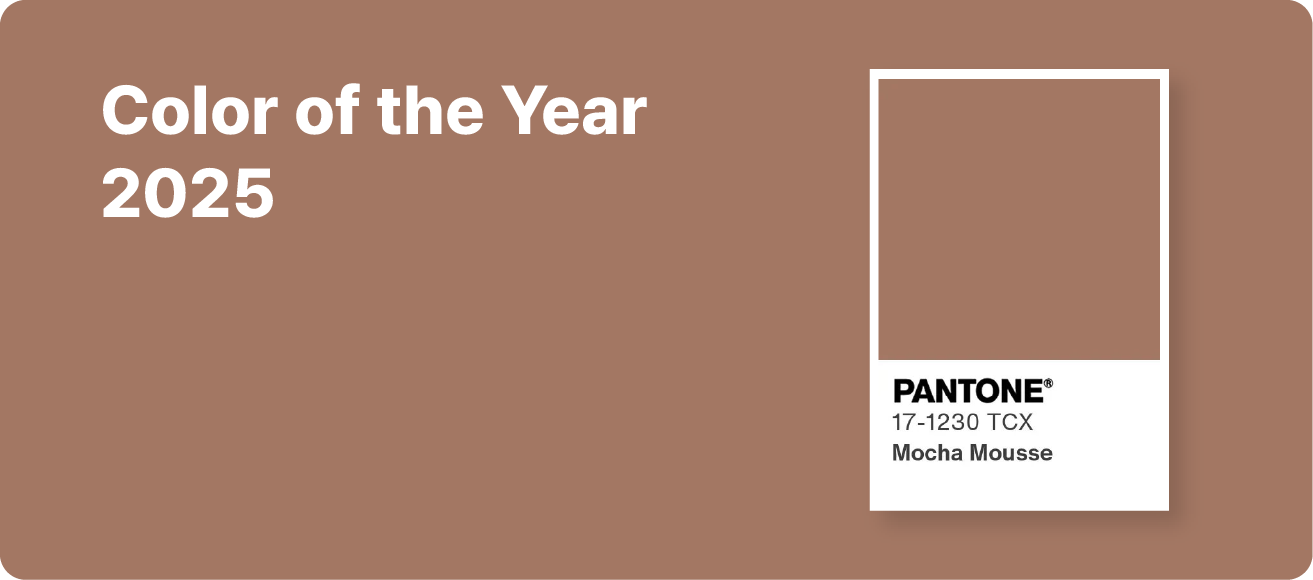 Color of the Year 2025

PANTONE®
17-1230 TCX
Mocha Mousse